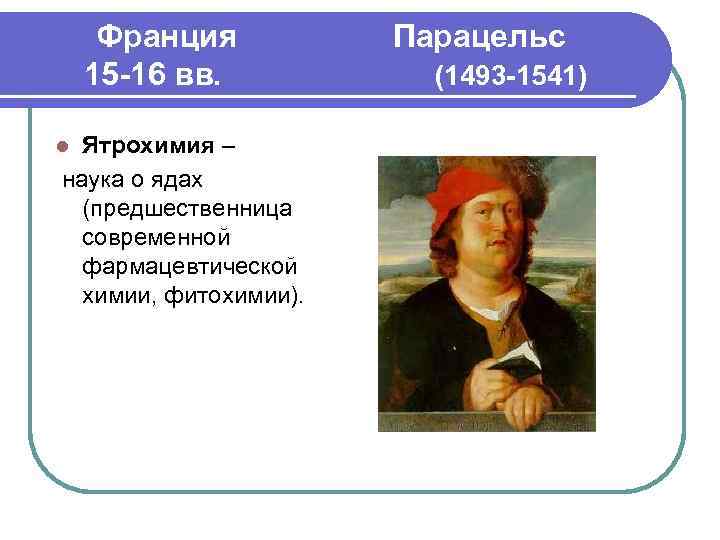 Франция Парацельс
15-16 вв. (1493-1541)

Ятрохимия –
наука о ядах (предшественница современной фармацевтической химии, фитохимии).